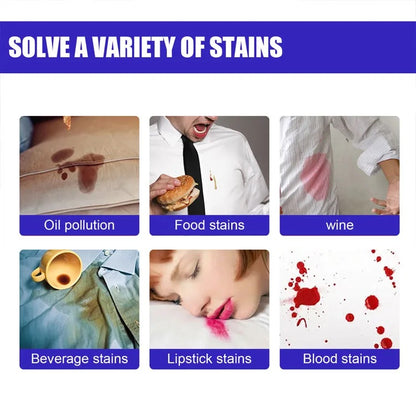 SOLVE A VARIETY OF STAINS

Oil pollution

Food stains

wine

Beverage stains

Lipstick stains

Blood stains